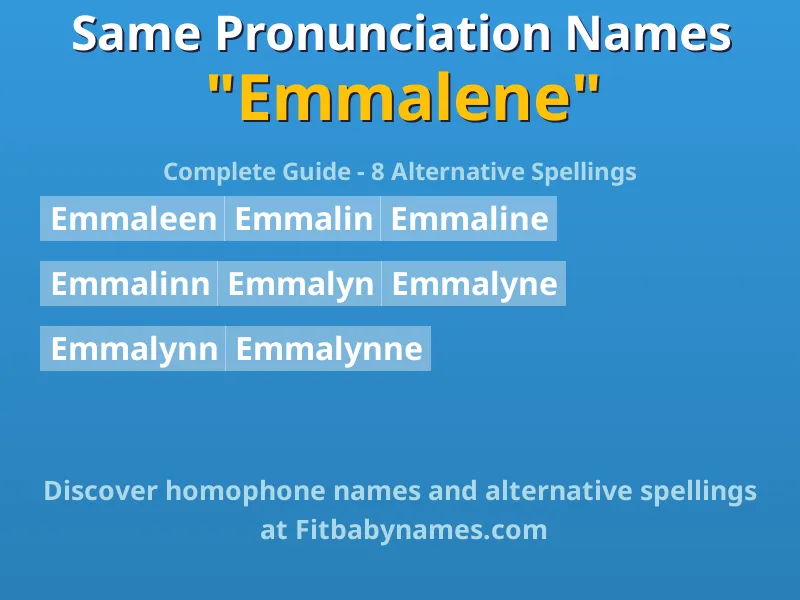 Same Pronunciation Names
"Emmalene"

Complete Guide - 8 Alternative Spellings

Emmaleen Emmalin Emmaline

Emmalinn Emmalyn Emmalyne

Emmalynn Emmalynne

Discover homophone names and alternative spellings at Fitbabynames.com